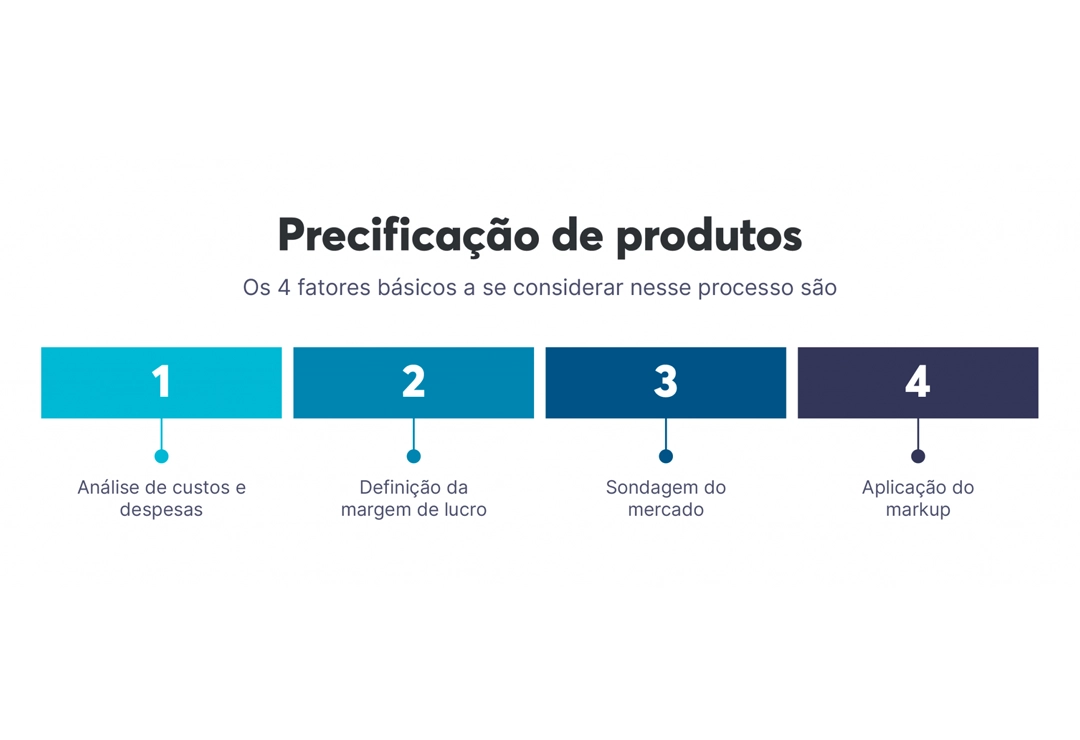 Precificação de produtos

Os 4 fatores básicos a se considerar nesse processo são

1

Análise de custos e despesas

2

Definição da margem de lucro

3

Sondagem do mercado

4

Aplicação do markup